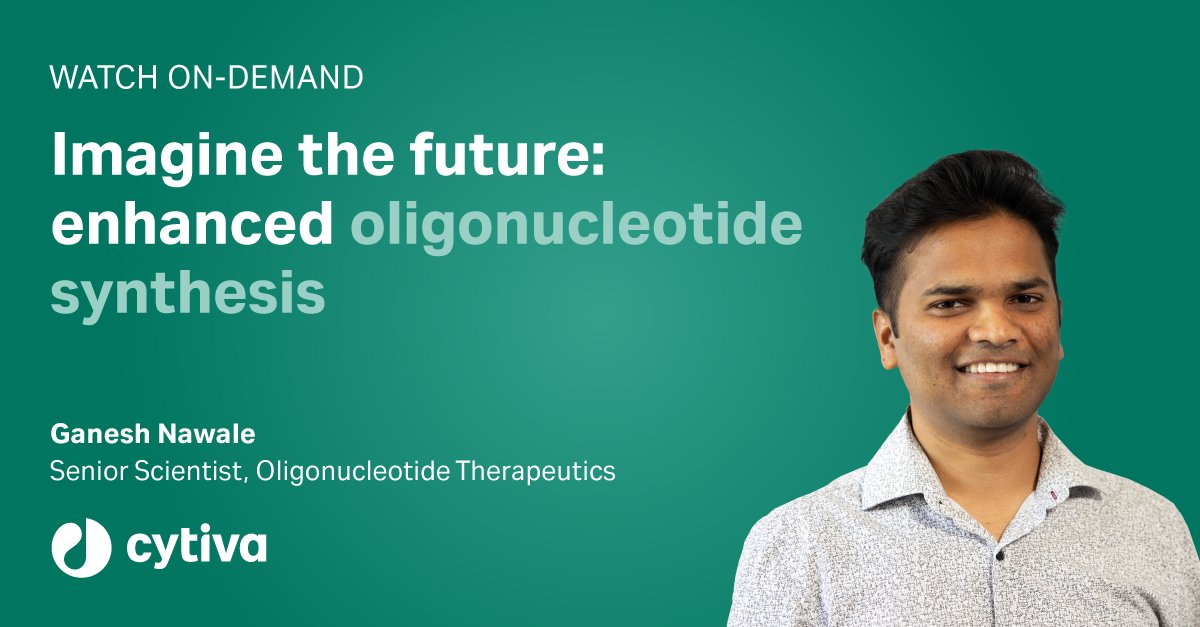 WATCH ON-DEMAND

Imagine the future: enhanced oligonucleotide synthesis

Ganesh Nawale
Senior Scientist, Oligonucleotide Therapeutics

cytiva